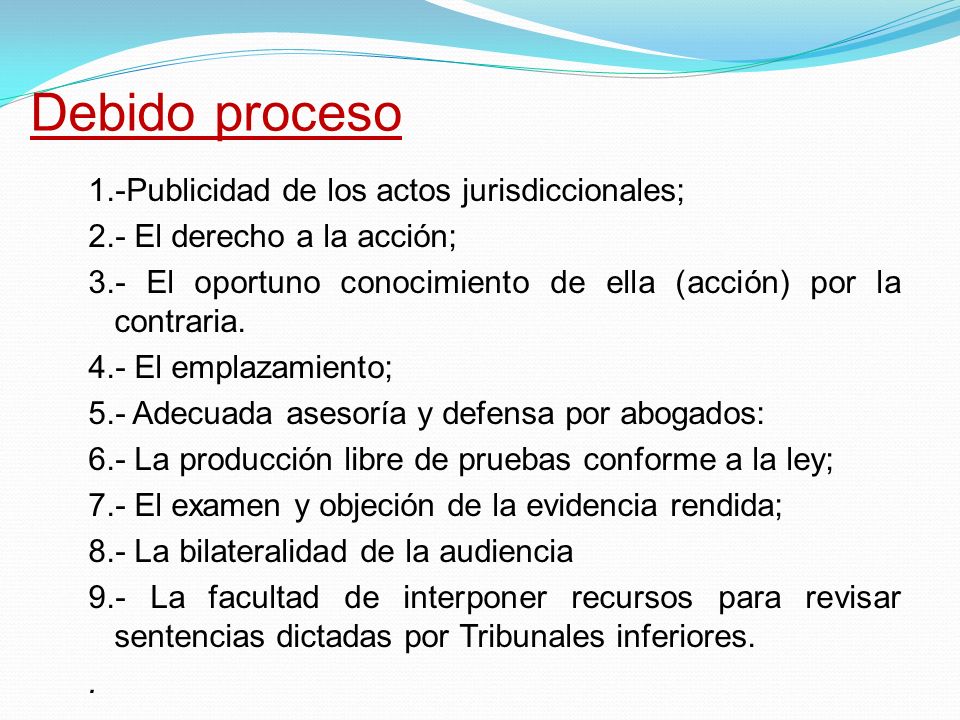 Debido proceso

1.-Publicidad de los actos jurisdiccionales;

2.- El derecho a la acción;

3.- El oportuno conocimiento de ella (acción) por la contraria.

4.- El emplazamiento;

5.- Adecuada asesoría y defensa por abogados:

6.- La producción libre de pruebas conforme a la ley;

7.- El examen y objeción de la evidencia rendida;

8.- La bilateralidad de la audiencia

9.- La facultad de interponer recursos para revisar sentencias dictadas por Tribunales inferiores.

.